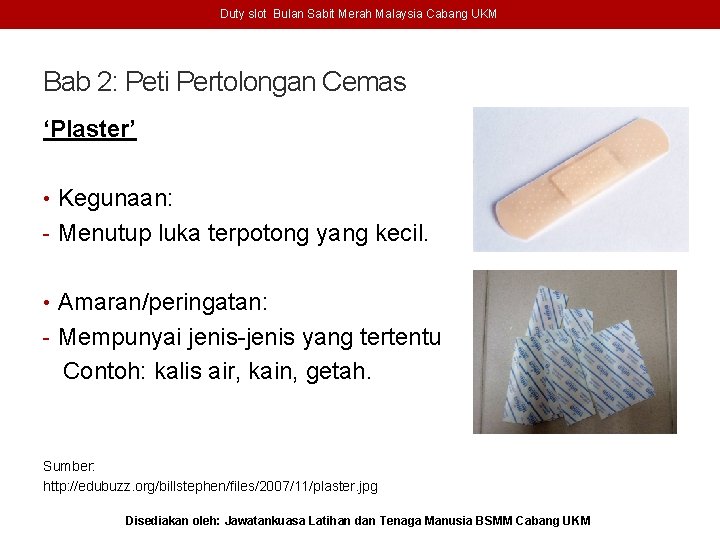 Duty slot Bulan Sabit Merah Malaysia Cabang UKM

Bab 2: Peti Pertolongan Cemas

'Plaster'

• Kegunaan:
- Menutup luka terpotong yang kecil.

• Amaran/peringatan:
- Mempunyai jenis-jenis yang tertentu
Contoh: kalis air, kain, getah.

Sumber:
http://edubuzz.org/billstephen/files/2007/11/plaster.jpg

Disediakan oleh: Jawatankuasa Latihan dan Tenaga Manusia BSMM Cabang UKM